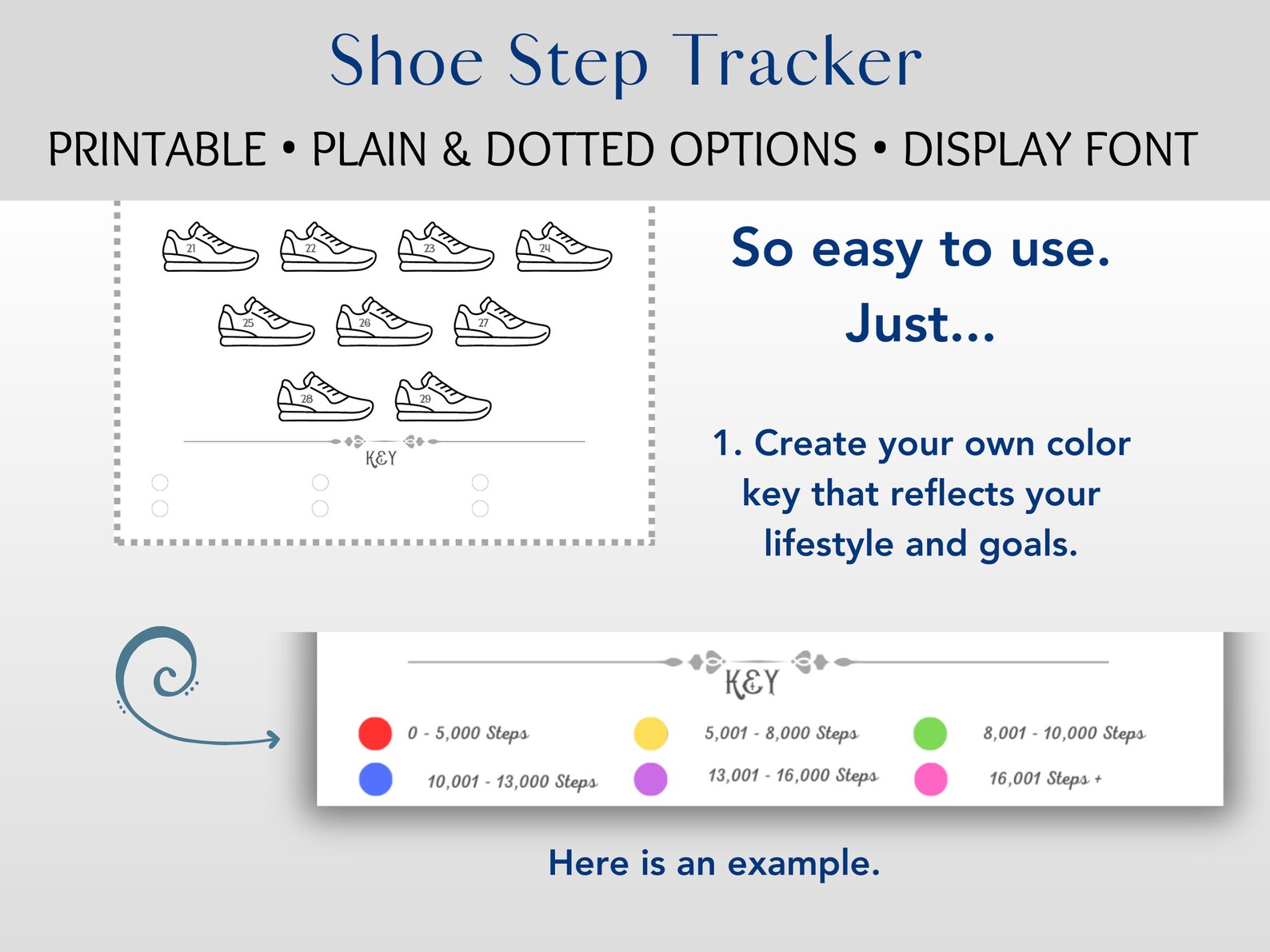 Shoe Step Tracker

PRINTABLE • PLAIN & DOTTED OPTIONS • DISPLAY FONT

21 22 23 24
25 26 27
28 29

KEY

So easy to use.
Just...

1. Create your own color key that reflects your lifestyle and goals.

KEY

0 - 5,000 Steps
5,001 - 8,000 Steps
8,001 - 10,000 Steps
10,001 - 13,000 Steps
13,001 - 16,000 Steps
16,001 Steps +

Here is an example.